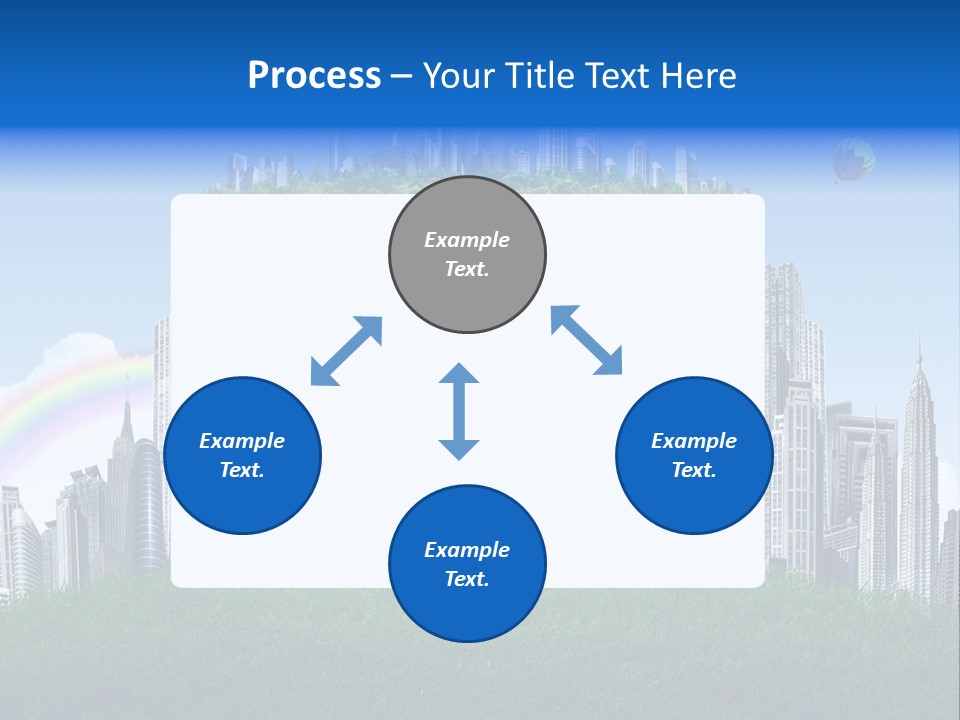 Process – Your Title Text Here

Example Text.

Example Text.

Example Text.

Example Text.